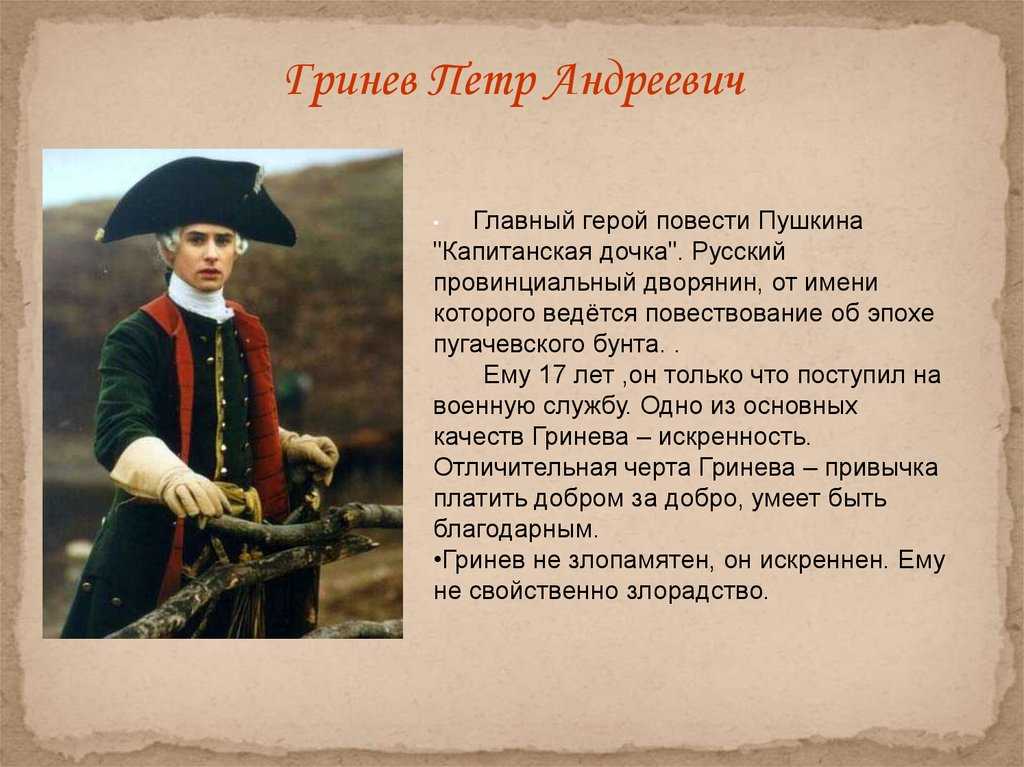 Гринев Петр Андреевич

• Главный герой повести Пушкина "Капитанская дочка". Русский провинциальный дворянин, от имени которого ведётся повествование об эпохе пугачевского бунта. .

Ему 17 лет ,он только что поступил на военную службу. Одно из основных качеств Гринева – искренность. Отличительная черта Гринева – привычка платить добром за добро, умеет быть благодарным.

•Гринев не злопамятен, он искреннен. Ему не свойственно злорадство.